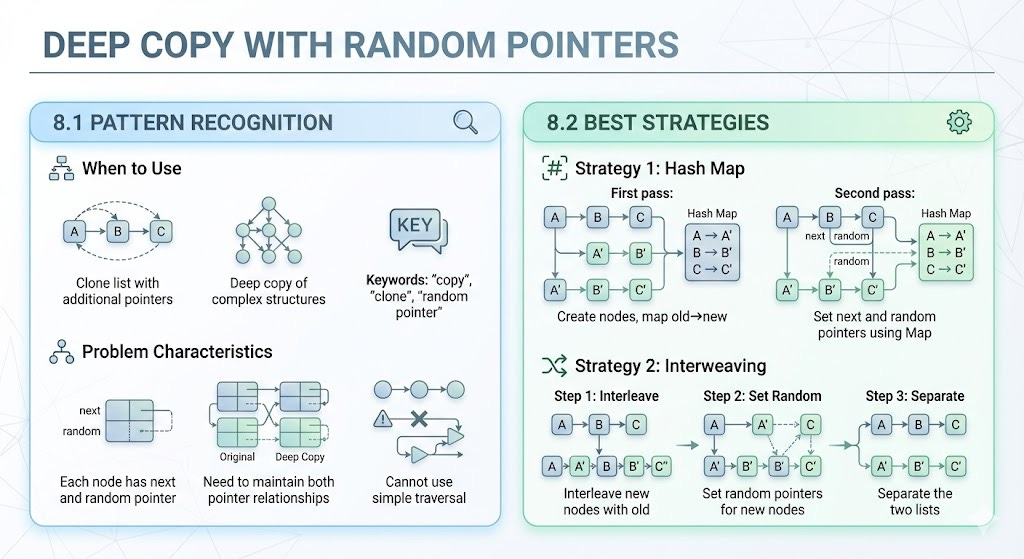 DEEP COPY WITH RANDOM POINTERS

8.1 PATTERN RECOGNITION

When to Use

A B C

Clone list with additional pointers

Deep copy of complex structures

KEY

Keywords: "copy", "clone", "random pointer"

Problem Characteristics

next

random

Each node has next and random pointer

Original

Deep Copy

Need to maintain both pointer relationships

Cannot use simple traversal

8.2 BEST STRATEGIES

Strategy 1: Hash Map

First pass:

A B C

A' B'

A' B' C'

Hash Map

A → A'
B → B'
C → C'

Create nodes, map old→new

Second pass:

A B C

next random

random

A' B' C'

Hash Map

A → A'
B → B'
C → C'

Set next and random pointers using Map

Strategy 2: Interweaving

Step 1: Interleave

A B C

A A' B B' C''

Interleave new nodes with old

Step 2: Set Random

A A' C

A' B' B' C'

Set random pointers for new nodes

Step 3: Separate

A B C

A' B' C'

Separate the two lists